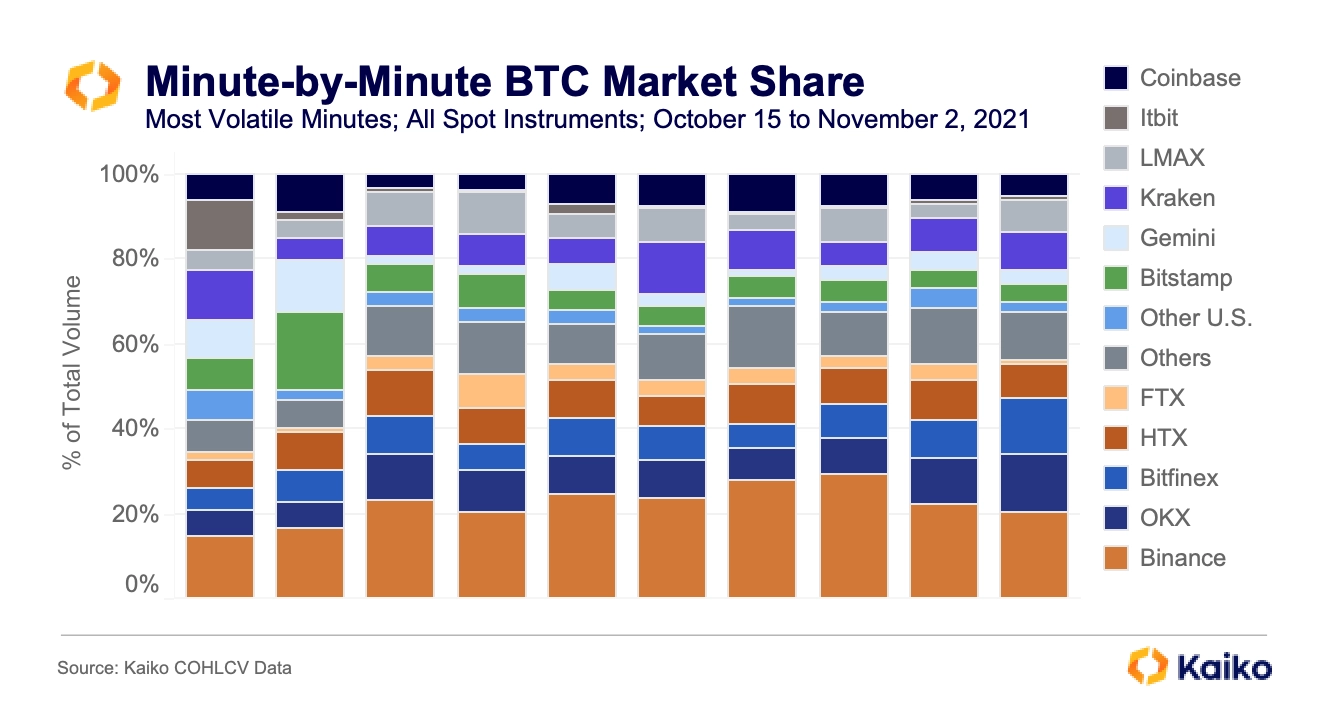 Minute-by-Minute BTC Market Share
Most Volatile Minutes; All Spot Instruments; October 15 to November 2, 2021

% of Total Volume

100%
80%
60%
40%
20%
0%

Coinbase
Itbit
LMAX
Kraken
Gemini
Bitstamp
Other U.S.
Others
FTX
HTX
Bitfinex
OKX
Binance

Source: Kaiko COHLCV Data

Kaiko